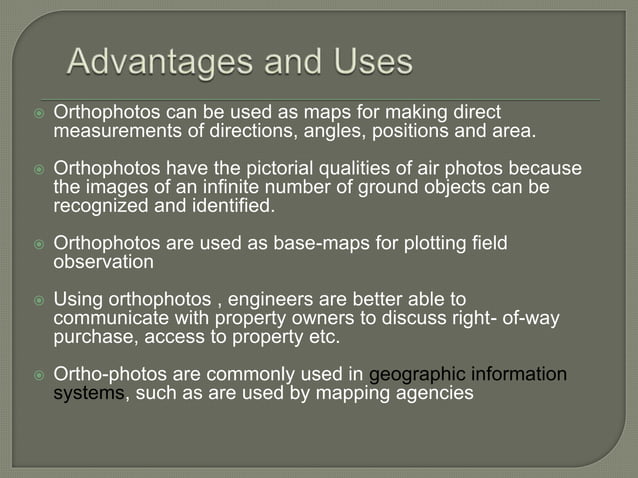 Advantages and Uses

Orthophotos can be used as maps for making direct measurements of directions, angles, positions and area.

Orthophotos have the pictorial qualities of air photos because the images of an infinite number of ground objects can be recognized and identified.

Orthophotos are used as base-maps for plotting field observation

Using orthophotos , engineers are better able to communicate with property owners to discuss right- of-way purchase, access to property etc.

Ortho-photos are commonly used in geographic information systems, such as are used by mapping agencies